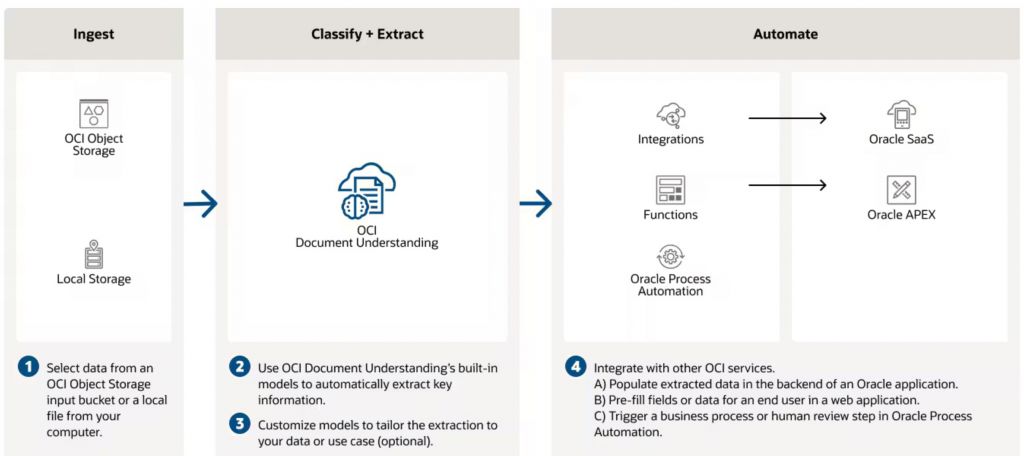 Ingest

OCI Object Storage

Local Storage

1 Select data from an OCI Object Storage input bucket or a local file from your computer.

Classify + Extract

OCI Document Understanding

2 Use OCI Document Understanding's built-in models to automatically extract key information.

3 Customize models to tailor the extraction to your data or use case (optional).

Automate

Integrations

Functions

Oracle Process Automation

Oracle SaaS

Oracle APEX

4 Integrate with other OCI services.
A) Populate extracted data in the backend of an Oracle application.
B) Pre-fill fields or data for an end user in a web application.
C) Trigger a business process or human review step in Oracle Process Automation.